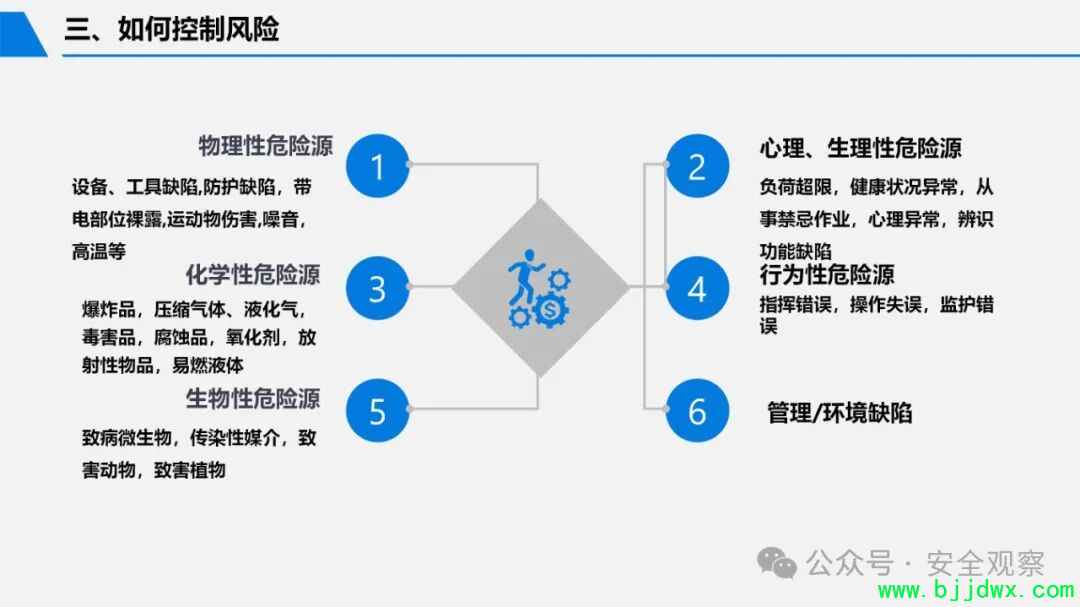 三、如何控制风险

物理性危险源

1

设备、工具缺陷,防护缺陷，带电部位裸露,运动物伤害,噪音，高温等

化学性危险源

3

爆炸品，压缩气体、液化气，毒害品，腐蚀品，氧化剂，放射性物品，易燃液体

生物性危险源

5

致病微生物，传染性媒介，致害动物，致害植物

2

心理、生理性危险源

负荷超限，健康状况异常，从事禁忌作业，心理异常，辨识功能缺陷

4

行为性危险源

指挥错误，操作失误，监护错误

6

管理/环境缺陷

公众号 · 安全观察

www.bjjdwx.com